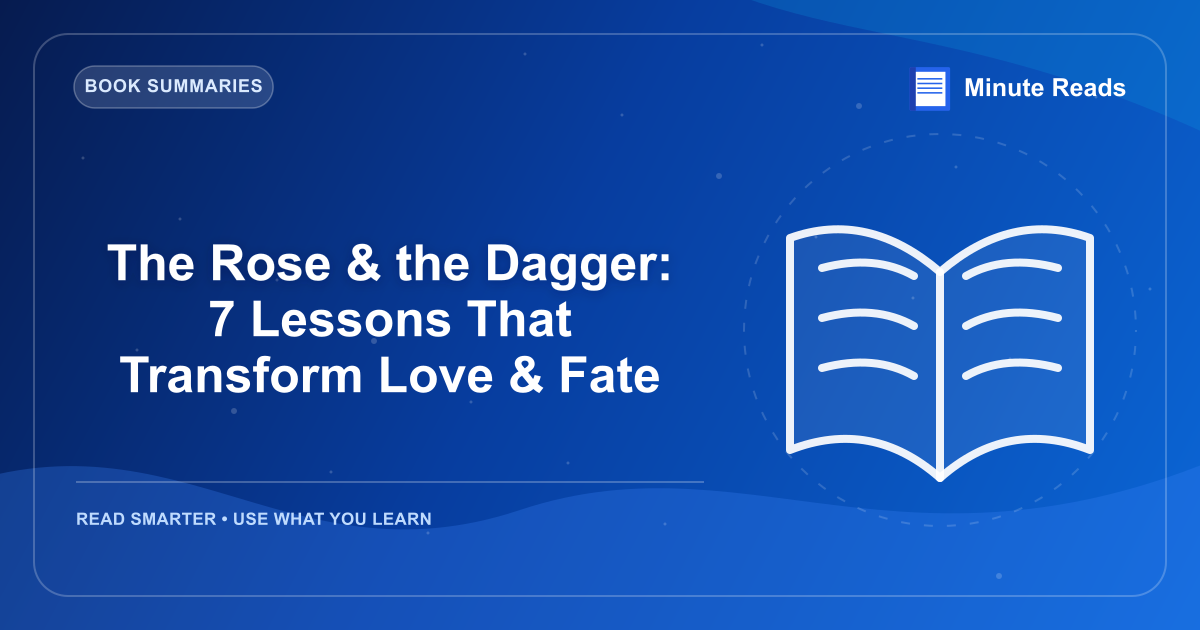 BOOK SUMMARIES

Minute Reads

The Rose & the Dagger: 7 Lessons That Transform Love & Fate

READ SMARTER • USE WHAT YOU LEARN